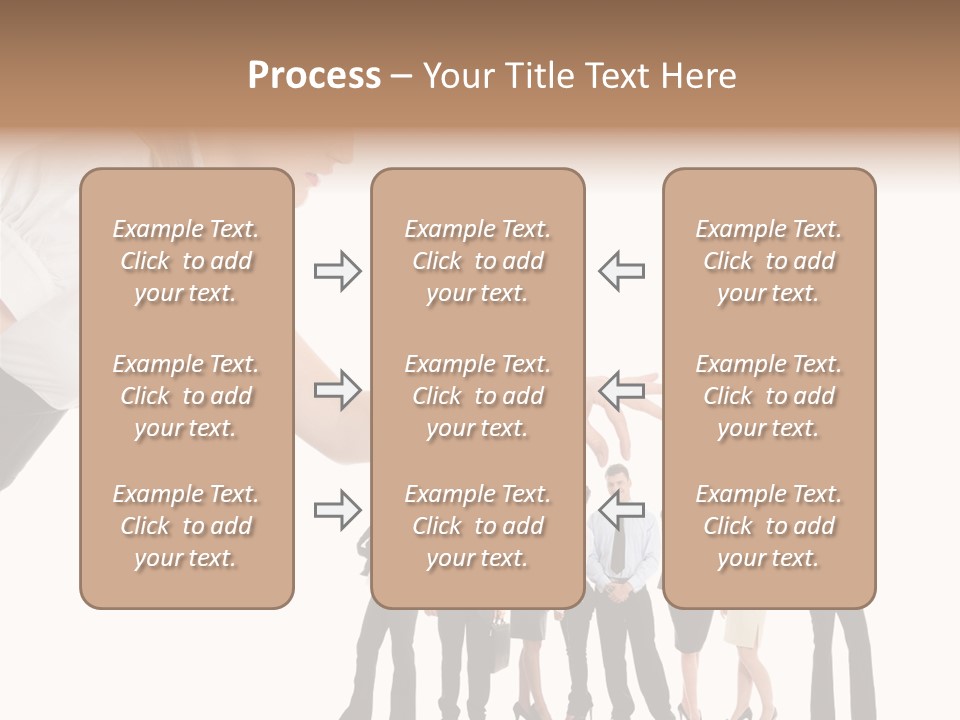 Process – Your Title Text Here

Example Text. Click to add your text.

Example Text. Click to add your text.

Example Text. Click to add your text.

Example Text. Click to add your text.

Example Text. Click to add your text.

Example Text. Click to add your text.

Example Text. Click to add your text.

Example Text. Click to add your text.

Example Text. Click to add your text.